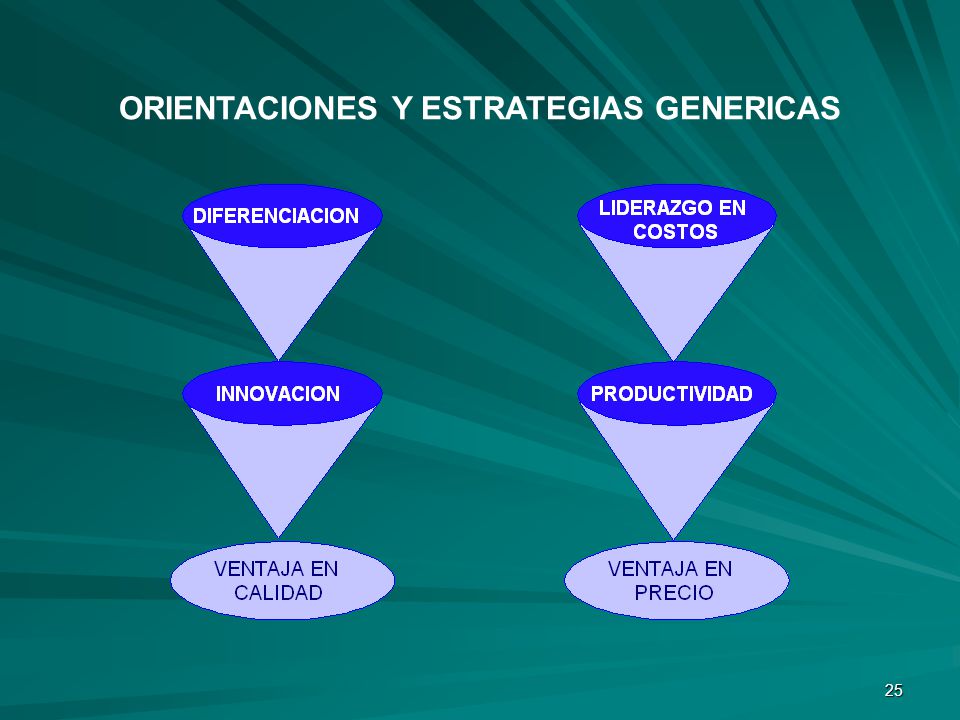 ORIENTACIONES Y ESTRATEGIAS GENERICAS

DIFERENCIACION

INNOVACION

VENTAJA EN CALIDAD

LIDERAZGO EN COSTOS

PRODUCTIVIDAD

VENTAJA EN PRECIO

25